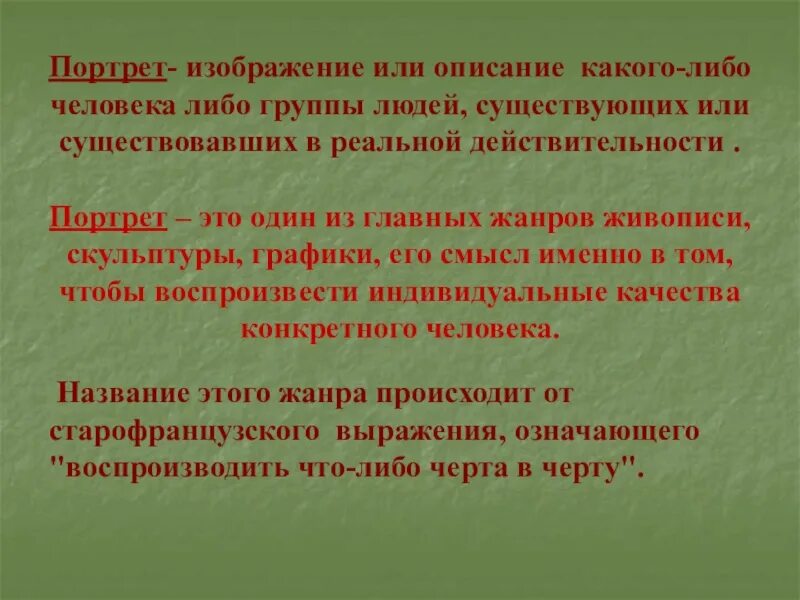 Портрет- изображение или описание какого-либо человека либо группы людей, существующих или существовавших в реальной действительности .

Портрет – это один из главных жанров живописи, скульптуры, графики, его смысл именно в том, чтобы воспроизвести индивидуальные качества конкретного человека.

Название этого жанра происходит от старофранцузского выражения, означающего "воспроизводить что-либо черта в черту".